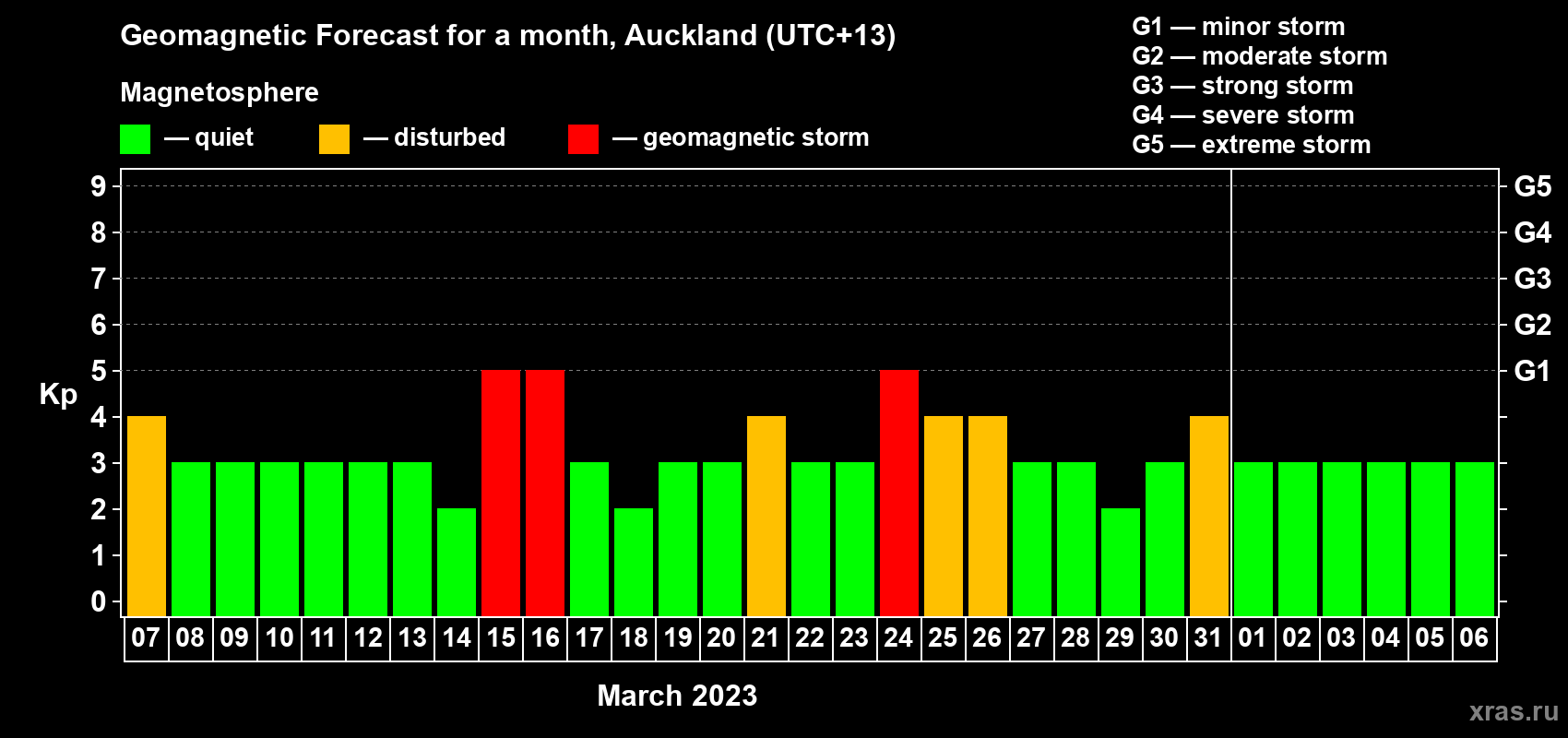 Geomagnetic Forecast for a month, Auckland (UTC+13)

Magnetosphere

— quiet — disturbed — geomagnetic storm

G1 — minor storm
G2 — moderate storm
G3 — strong storm
G4 — severe storm
G5 — extreme storm

Kp

9
8
7
6
5
4
3
2
1
0

G5
G4
G3
G2
G1

07 08 09 10 11 12 13 14 15 16 17 18 19 20 21 22 23 24 25 26 27 28 29 30 31 01 02 03 04 05 06

March 2023

xras.ru